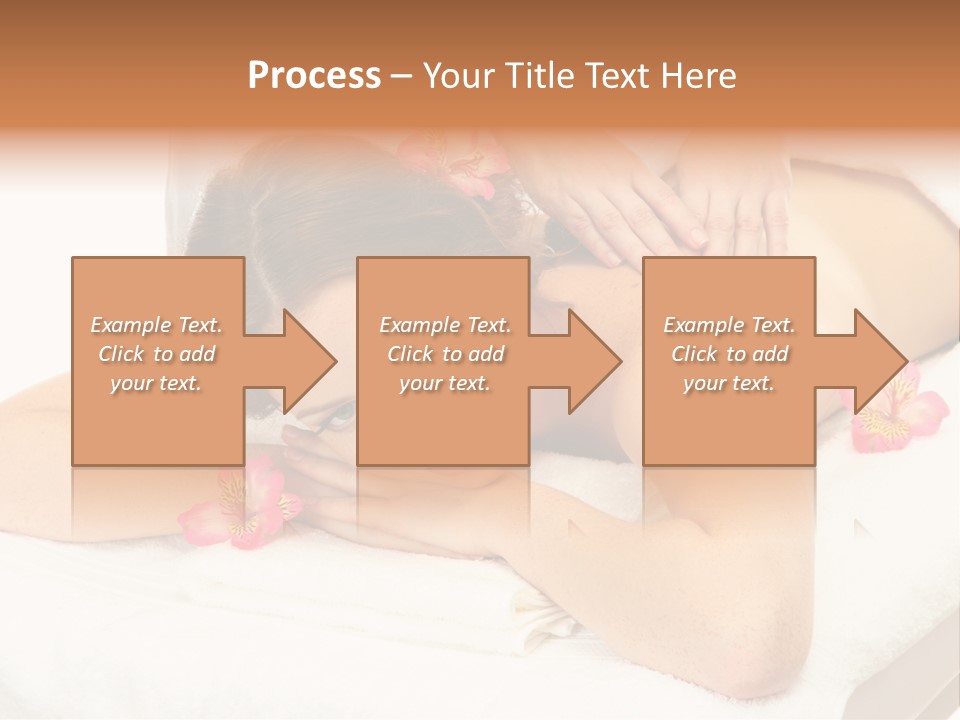 Process – Your Title Text Here

Example Text. Click to add your text.

Example Text. Click to add your text.

Example Text. Click to add your text.